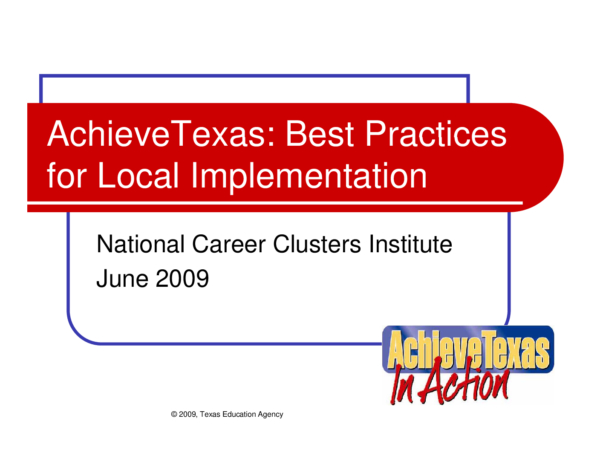 AchieveTexas: Best Practices for Local Implementation

National Career Clusters Institute
June 2009

AchieveTexas
In Action

© 2009, Texas Education Agency